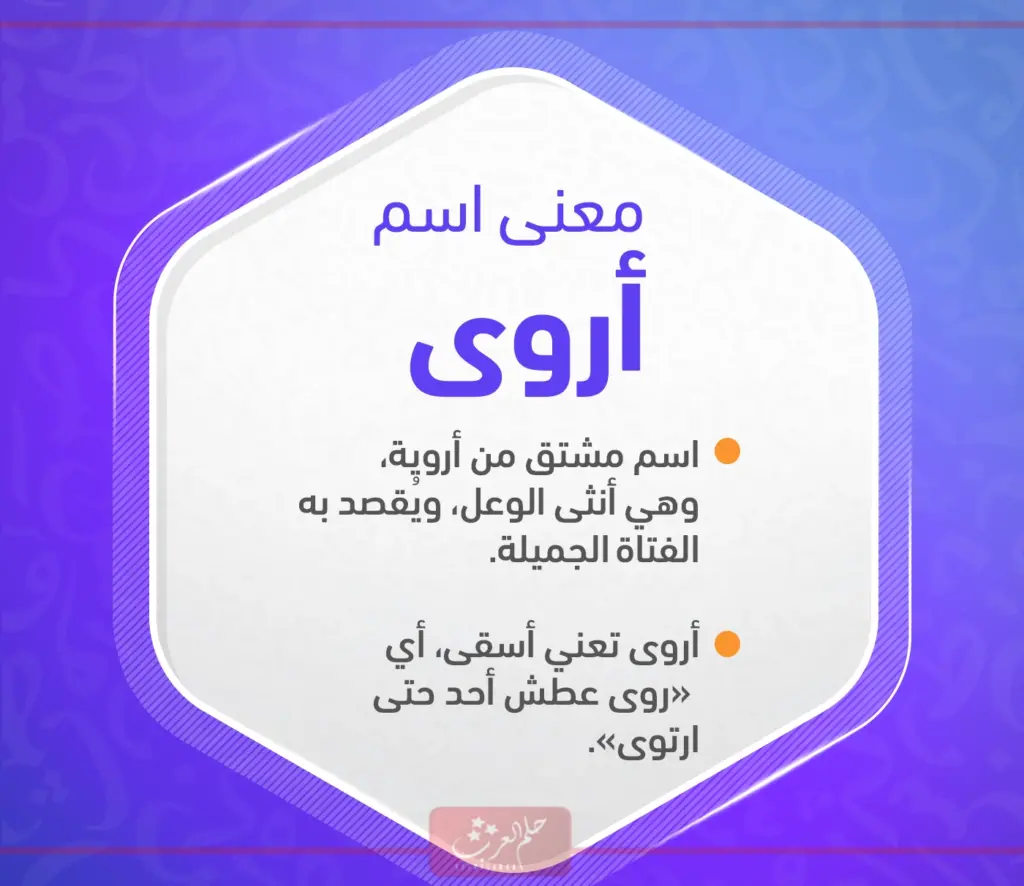 معنى اسم
أروى

اسم مشتق من أروية، وهي أنثى الوعل، ويُقصد به الفتاة الجميلة.

أروى تعني أسقى، أي «روى عطش أحد حتى ارتوى».

حلم العرب